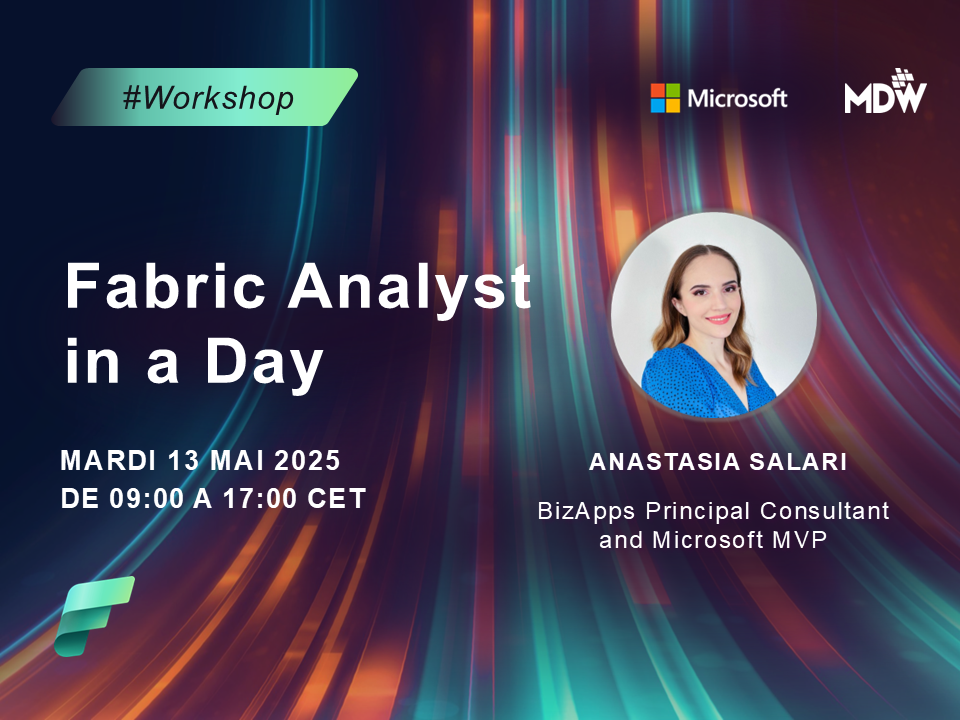 #Workshop

Microsoft

MDW

Fabric Analyst in a Day

MARDI 13 MAI 2025
DE 09:00 A 17:00 CET

ANASTASIA SALARI

BizApps Principal Consultant and Microsoft MVP